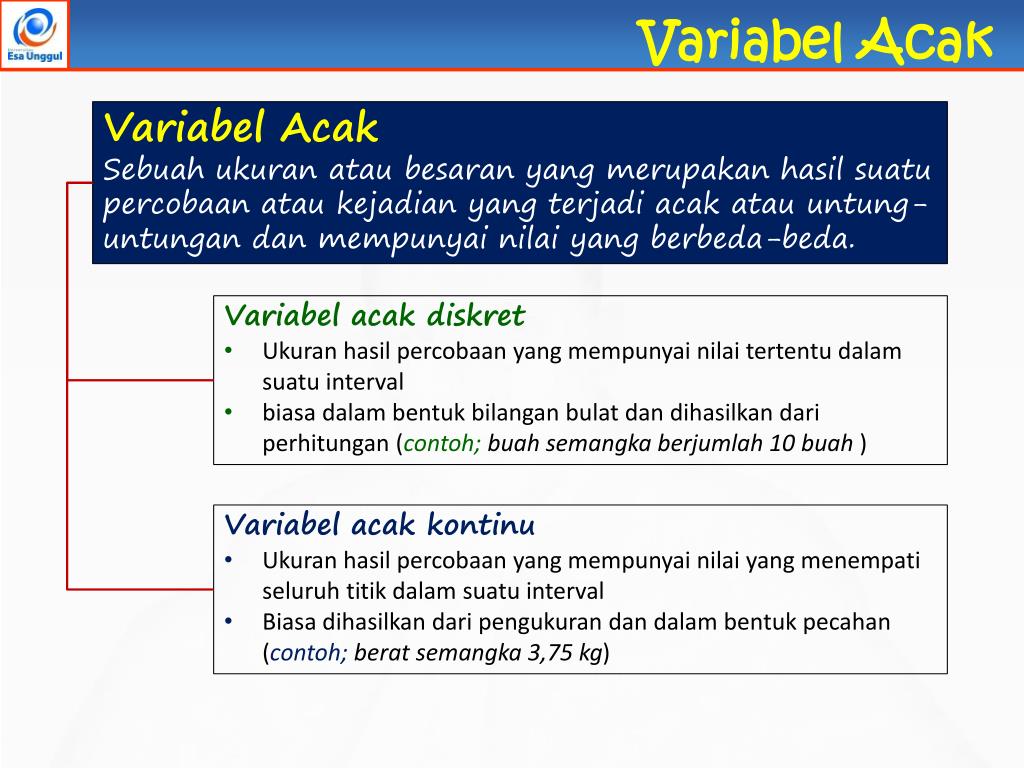 Universitas Esa Unggul

Variabel Acak

Variabel Acak
Sebuah ukuran atau besaran yang merupakan hasil suatu percobaan atau kejadian yang terjadi acak atau untung-untungan dan mempunyai nilai yang berbeda-beda.

Variabel acak diskret
• Ukuran hasil percobaan yang mempunyai nilai tertentu dalam suatu interval
• biasa dalam bentuk bilangan bulat dan dihasilkan dari perhitungan (contoh; buah semangka berjumlah 10 buah )

Variabel acak kontinu
• Ukuran hasil percobaan yang mempunyai nilai yang menempati seluruh titik dalam suatu interval
• Biasa dihasilkan dari pengukuran dan dalam bentuk pecahan (contoh; berat semangka 3,75 kg)